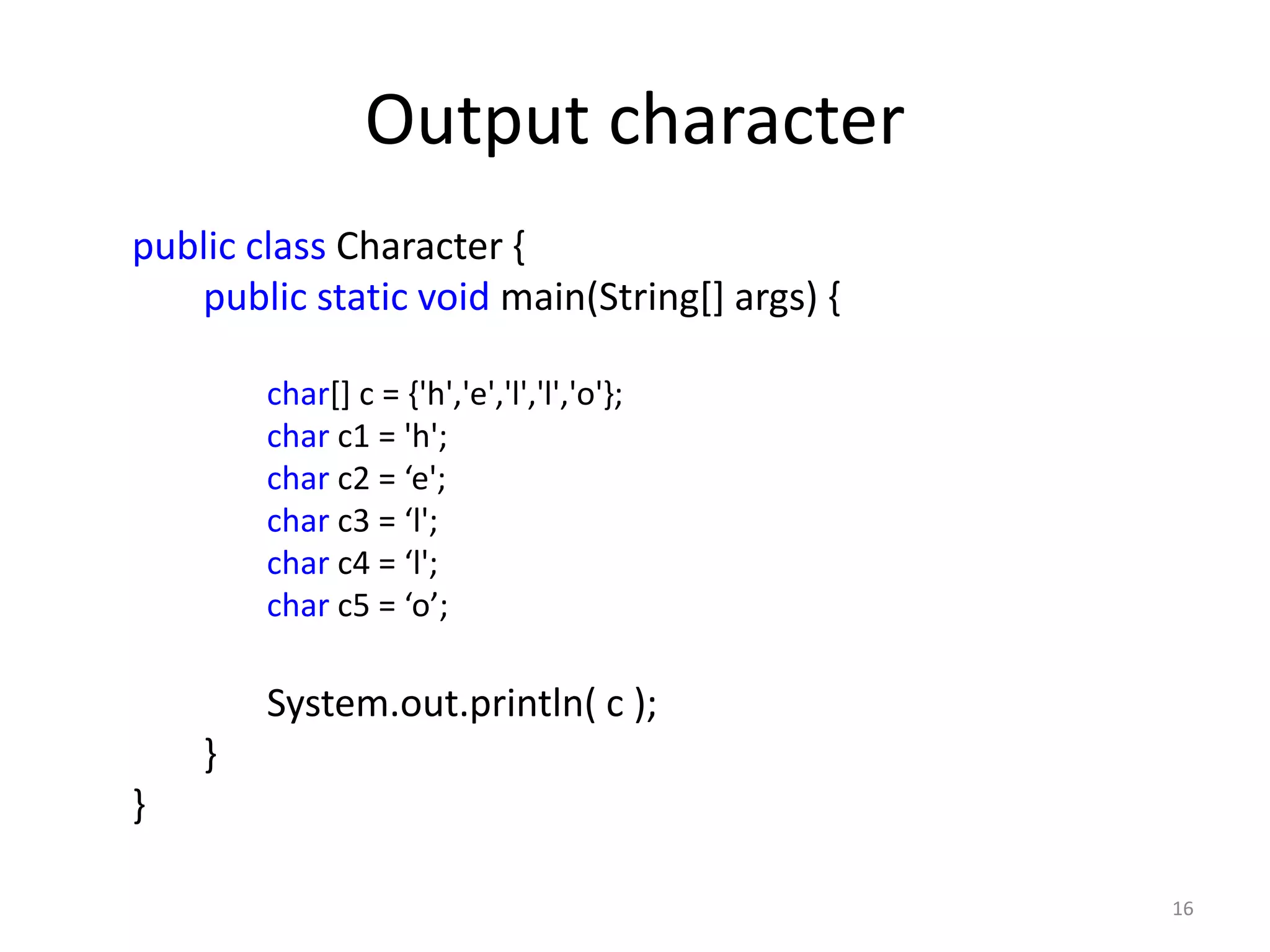 Output character

public class Character {
public static void main(String[] args) {

char[] c = {'h','e','l','l','o'};
char c1 = 'h';
char c2 = ‘e';
char c3 = ‘l';
char c4 = ‘l';
char c5 = ‘o’;

System.out.println( c );
}
}

16